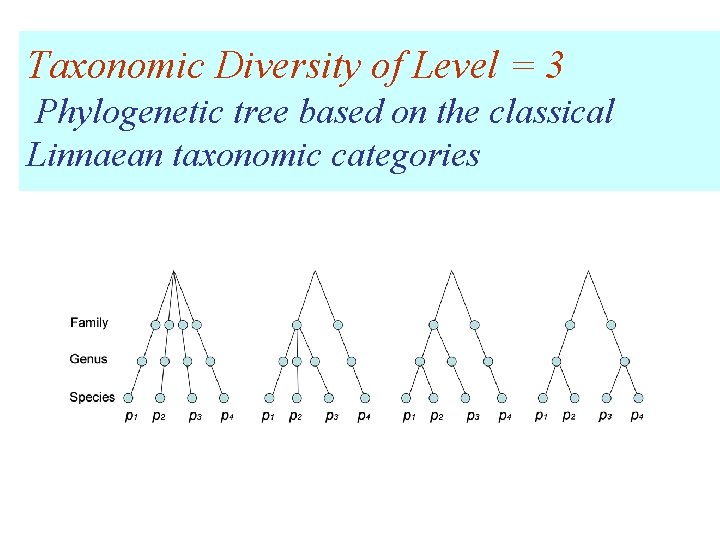 Taxonomic Diversity of Level = 3
Phylogenetic tree based on the classical Linnaean taxonomic categories

Family
Genus
Species
$p_1$ $p_2$ $p_3$ $p_4$ $p_1$ $p_2$ $p_3$ $p_4$ $p_1$ $p_2$ $p_3$ $p_4$ $p_1$ $p_2$ $p_3$ $p_4$